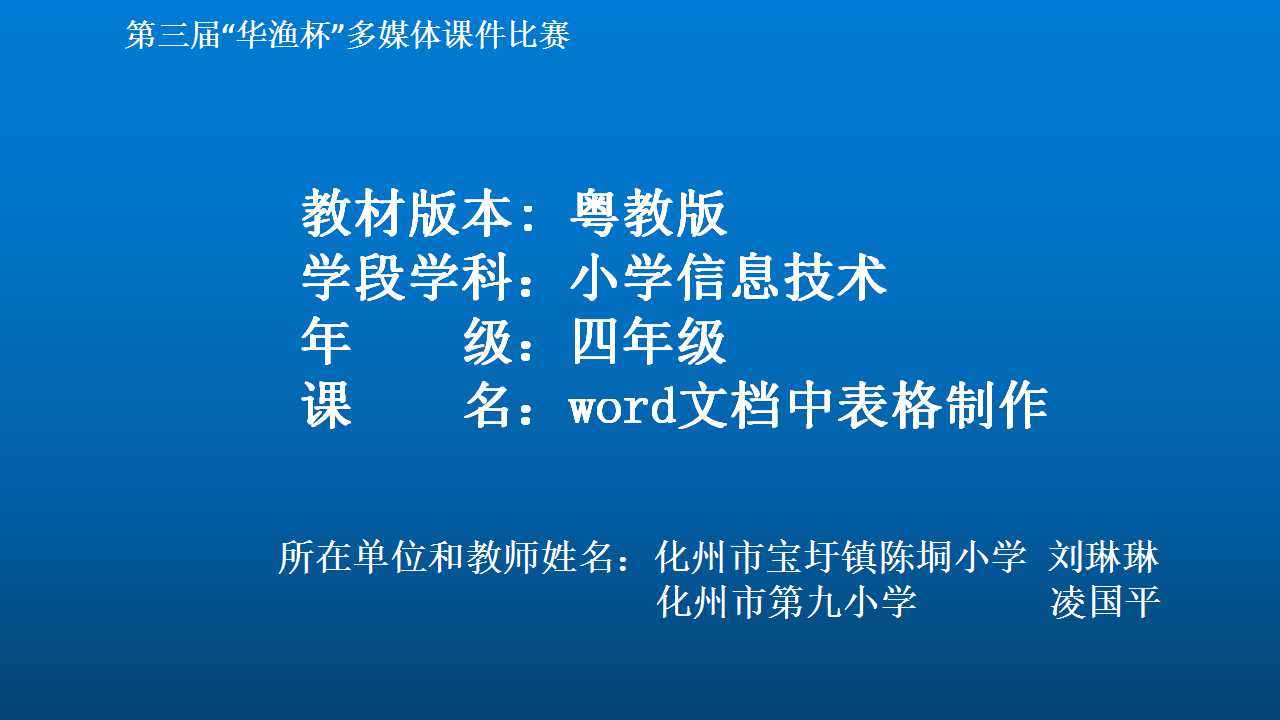 第三届“华渔杯”多媒体课件比赛

教材版本：粤教版
学段学科：小学信息技术
年　　级：四年级
课　　名：word文档中表格制作

所在单位和教师姓名：化州市宝圩镇陈垌小学　刘琳琳
化州市第九小学　凌国平